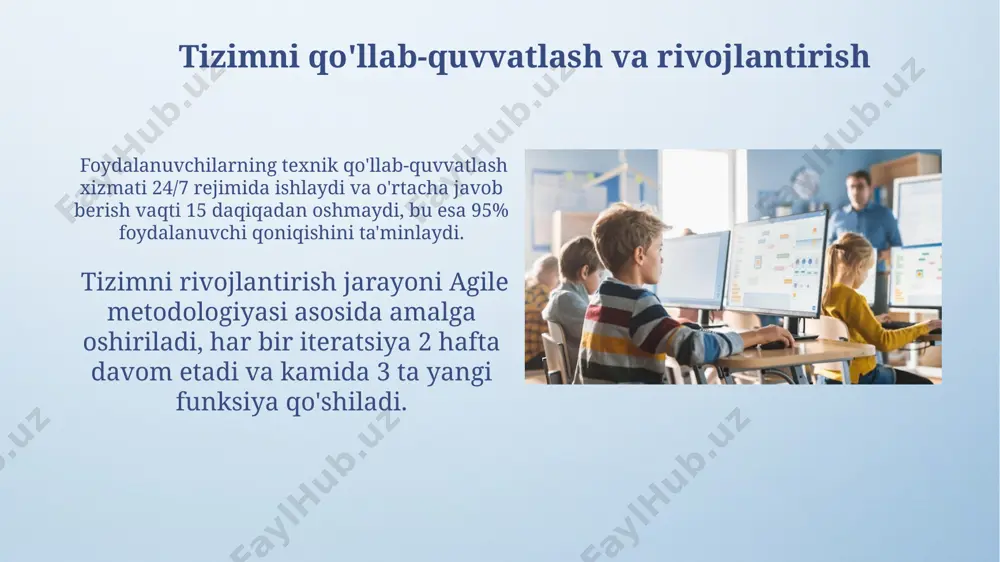 Tizimni qo'llab-quvvatlash va rivojlantirish

Foydalanuvchilarning texnik qo'llab-quvvatlash xizmati 24/7 rejimida ishlaydi va o'rtacha javob berish vaqti 15 daqiqadan oshmaydi, bu esa 95% foydalanuvchi qoniqishini ta'minlaydi.

Tizimni rivojlantirish jarayoni Agile metodologiyasi asosida amalga oshiriladi, har bir iteratsiya 2 hafta davom etadi va kamida 3 ta yangi funksiya qo'shiladi.

FaylHub.uz FaylHub.uz FaylHub.uz FaylHub.uz FaylHub.uz FaylHub.uz